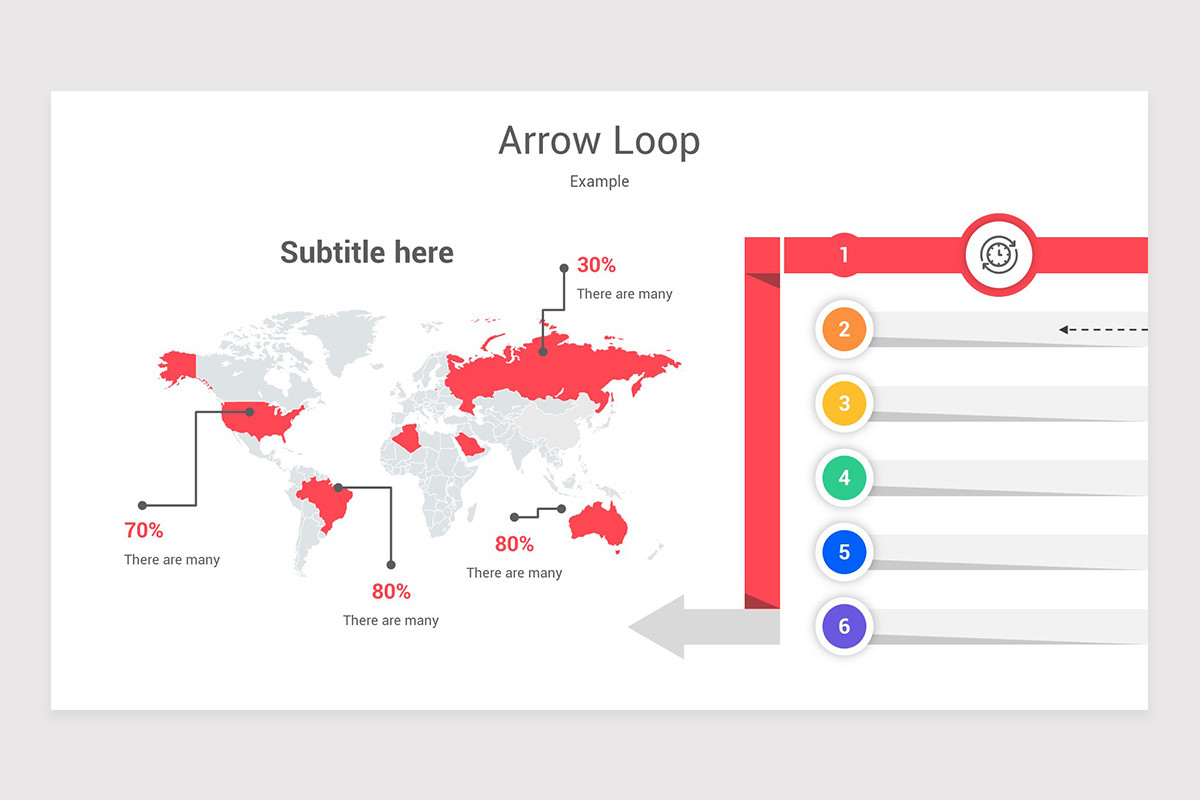 Arrow Loop

Example

Subtitle here

30%
There are many

70%
There are many

80%
There are many

80%
There are many

1

2

3

4

5

6